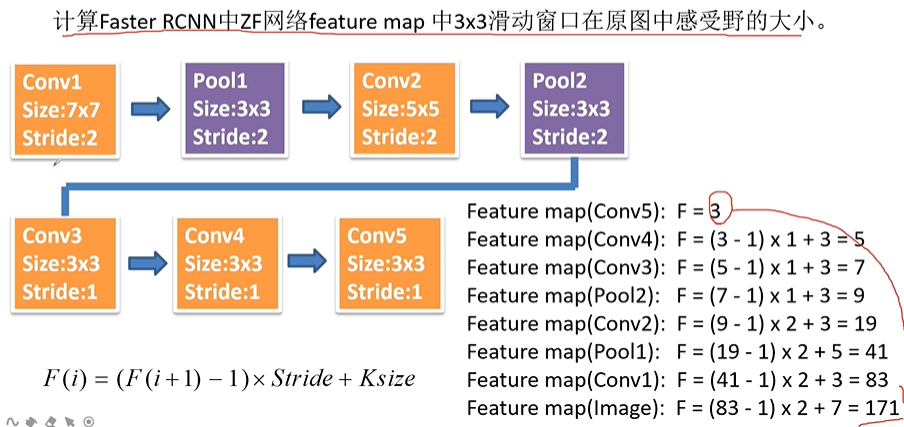 计算Faster RCNN中ZF网络feature map 中3x3滑动窗口在原图中感受野的大小。

Conv1
Size:7x7
Stride:2

Pool1
Size:3x3
Stride:2

Conv2
Size:5x5
Stride:2

Pool2
Size:3x3
Stride:2

Conv3
Size:3x3
Stride:1

Conv4
Size:3x3
Stride:1

Conv5
Size:3x3
Stride:1

Feature map(Conv5): F = 3
Feature map(Conv4): F = (3 - 1) x 1 + 3 = 5
Feature map(Conv3): F = (5 - 1) x 1 + 3 = 7
Feature map(Pool2): F = (7 - 1) x 1 + 3 = 9
Feature map(Conv2): F = (9 - 1) x 2 + 3 = 19
Feature map(Pool1): F = (19 - 1) x 2 + 5 = 41
Feature map(Conv1): F = (41 - 1) x 2 + 3 = 83
Feature map(Image): F = (83 - 1) x 2 + 7 = 171

$F(i) = (F(i+1) - 1) \times Stride + Ksize$